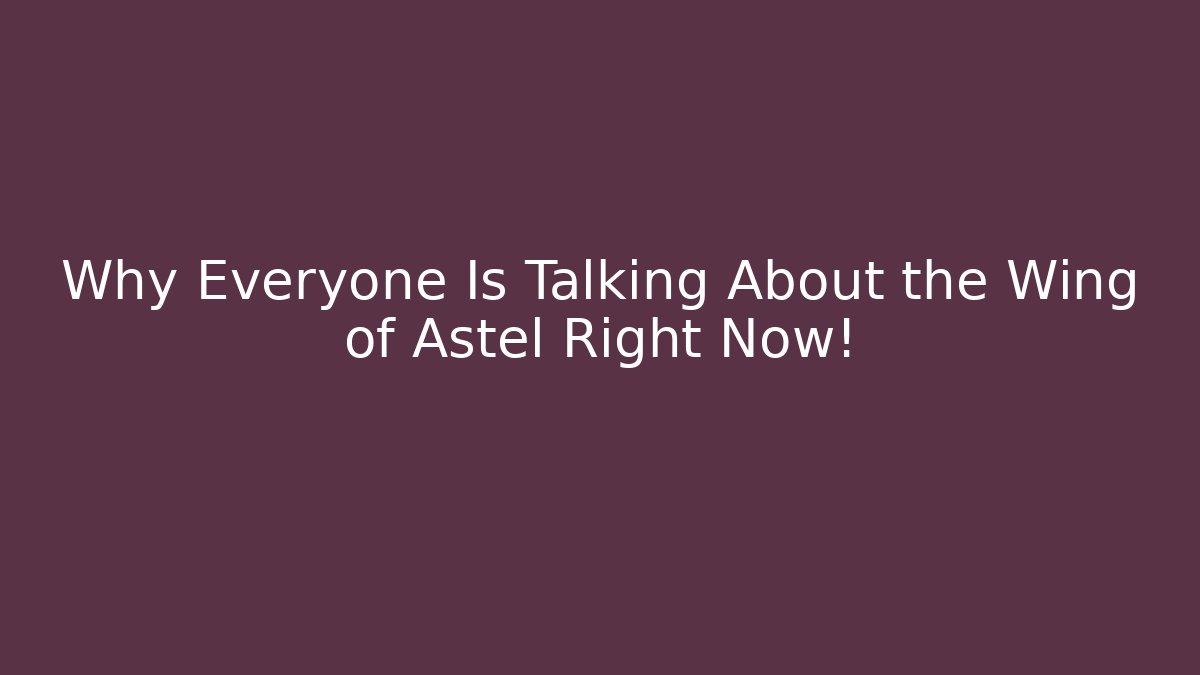 Why Everyone Is Talking About the Wing of Astel Right Now!